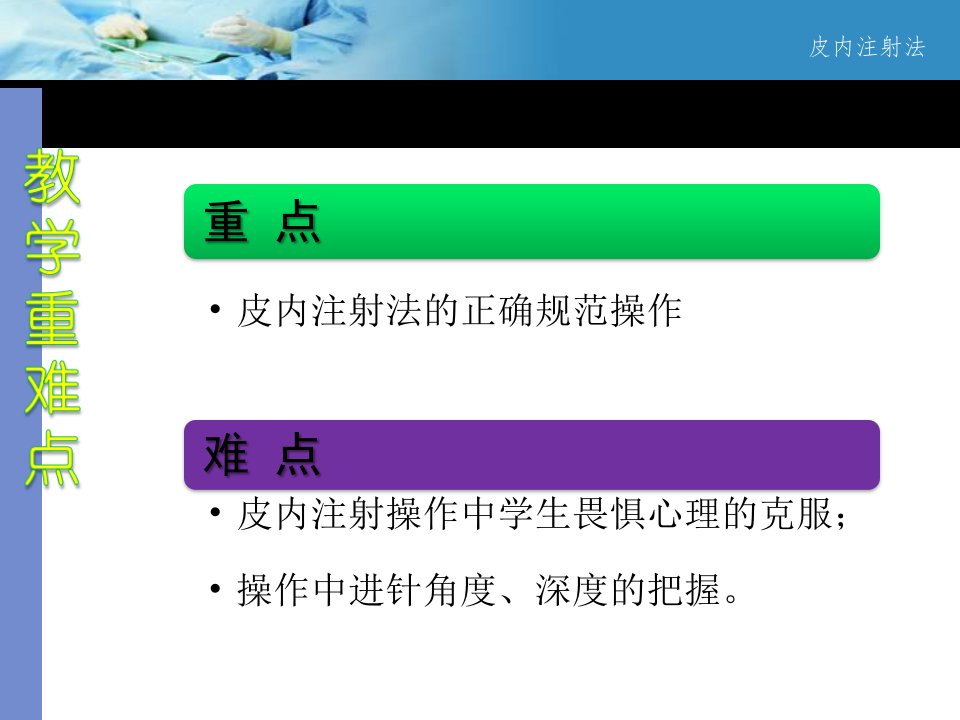 皮内注射法

教学重难点

重 点

• 皮内注射法的正确规范操作

难 点

• 皮内注射操作中学生畏惧心理的克服；

• 操作中进针角度、深度的把握。